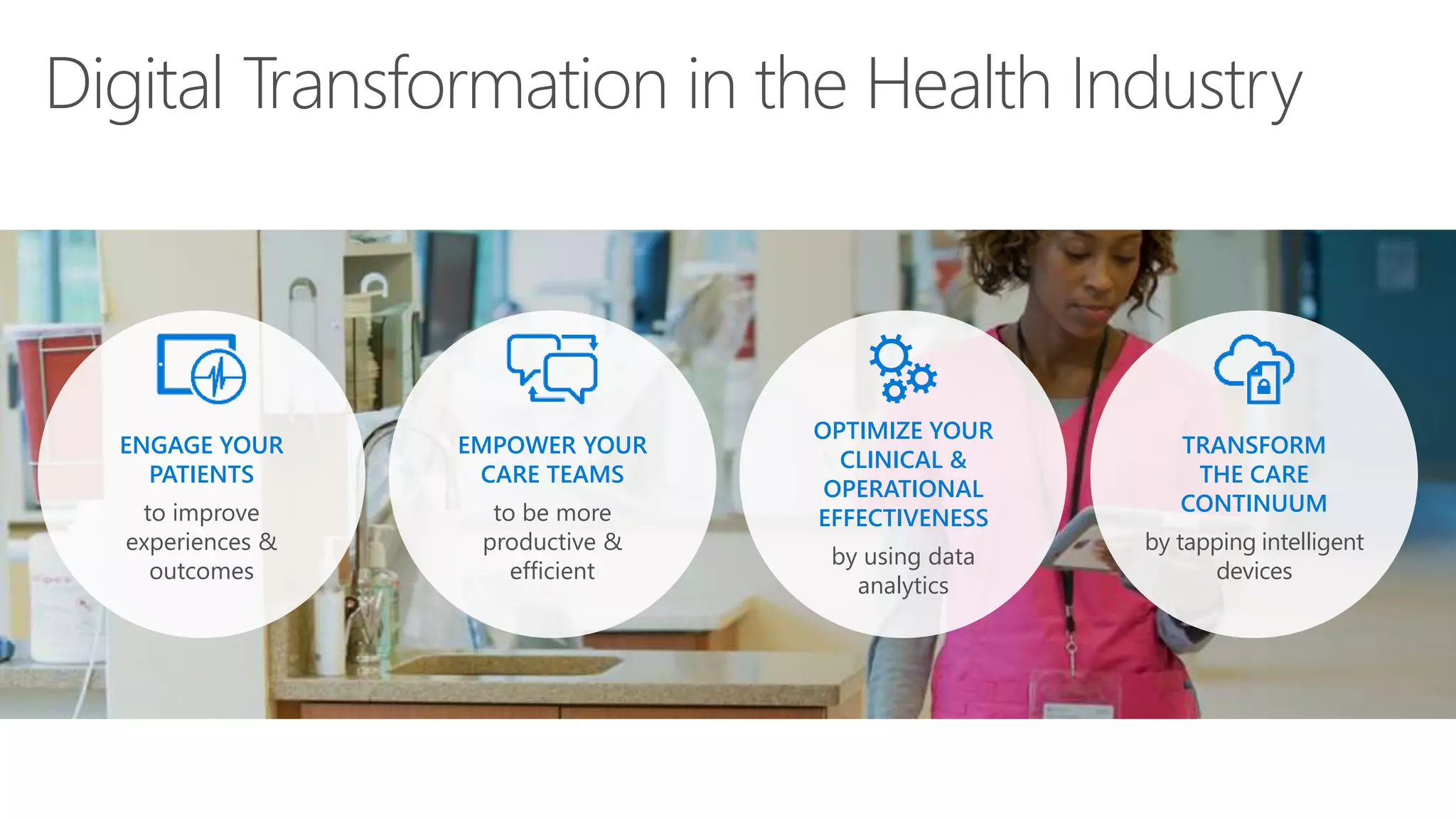 Digital Transformation in the Health Industry

ENGAGE YOUR PATIENTS
to improve experiences & outcomes

EMPOWER YOUR CARE TEAMS
to be more productive & efficient

OPTIMIZE YOUR CLINICAL & OPERATIONAL EFFECTIVENESS
by using data analytics

TRANSFORM THE CARE CONTINUUM
by tapping intelligent devices